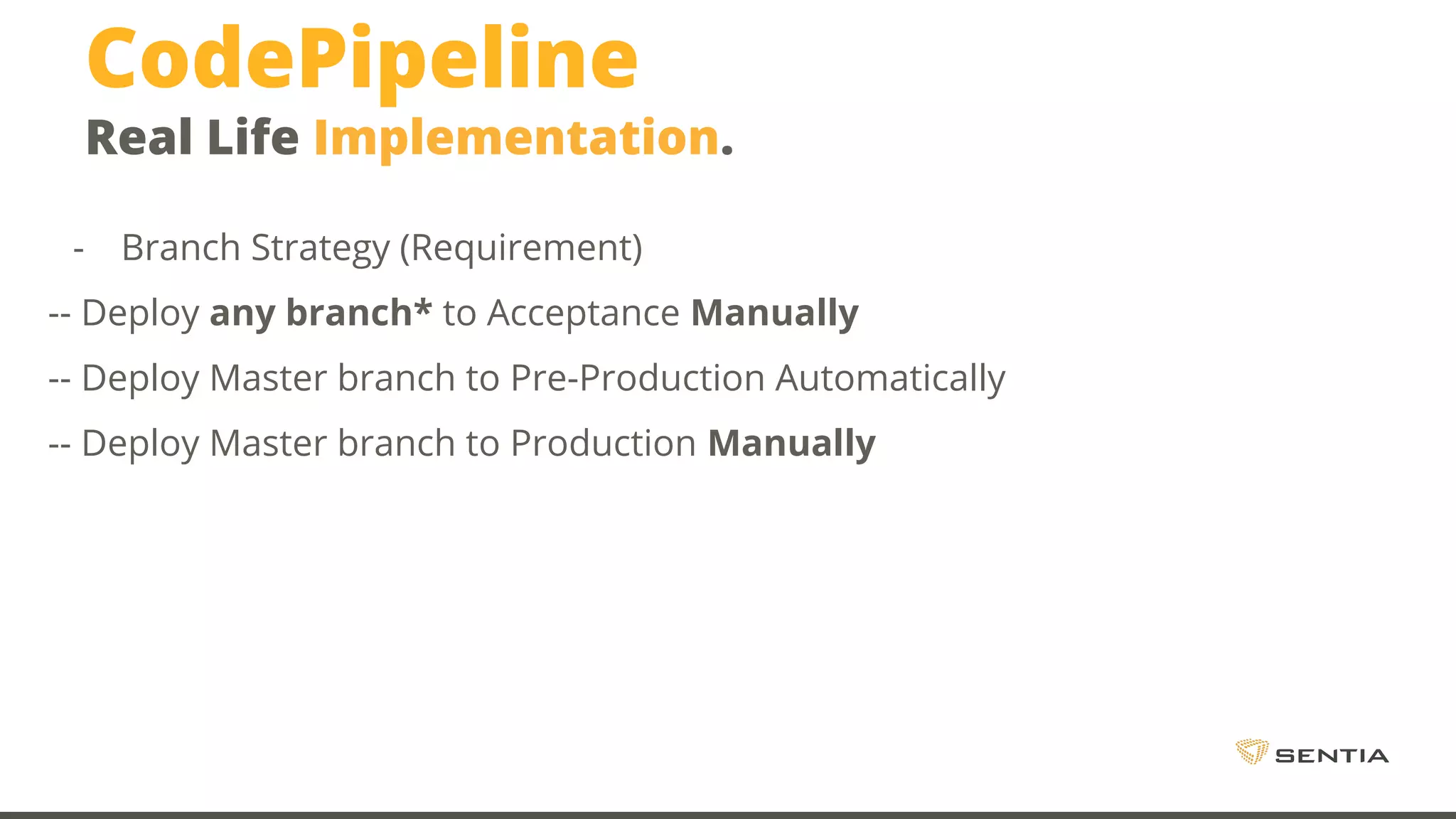 CodePipeline
Real Life Implementation.

- Branch Strategy (Requirement)

-- Deploy any branch* to Acceptance Manually

-- Deploy Master branch to Pre-Production Automatically

-- Deploy Master branch to Production Manually

SENTIA